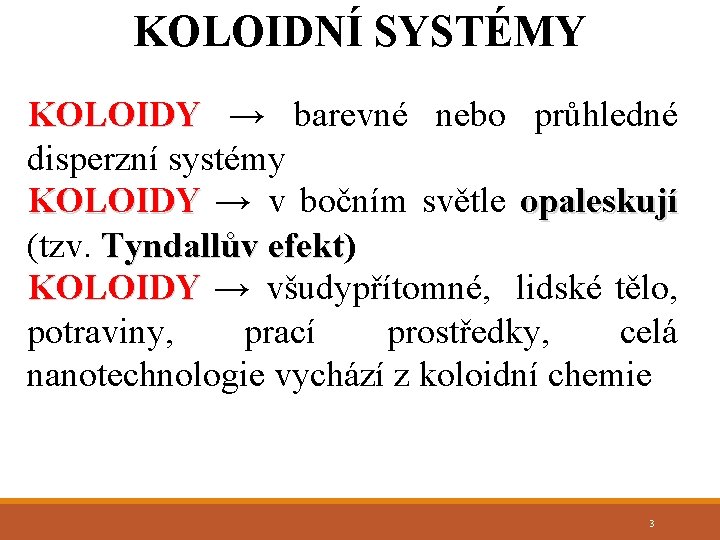 KOLOIDNÍ SYSTÉMY

KOLOIDY → barevné nebo průhledné disperzní systémy

KOLOIDY → v bočním světle opaleskují (tzv. Tyndallův efekt)

KOLOIDY → všudypřítomné, lidské tělo, potraviny, prací prostředky, celá nanotechnologie vychází z koloidní chemie

3